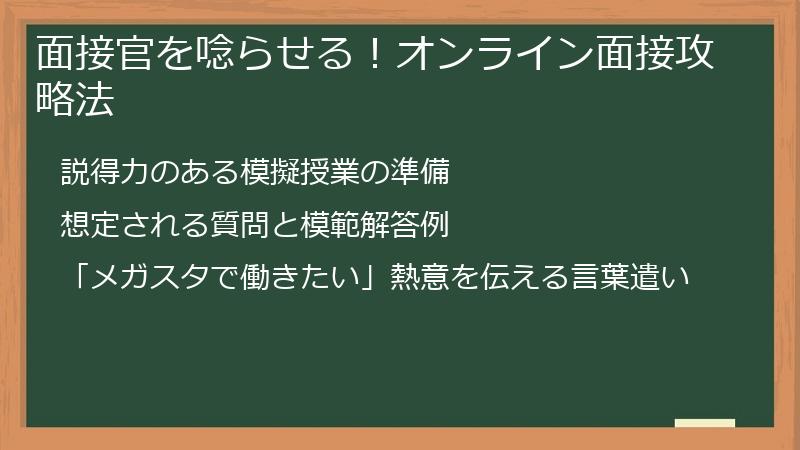 面接官を唸らせる！オンライン面接攻略法

説得力のある模擬授業の準備

想定される質問と模範解答例

「メガスタで働きたい」熱意を伝える言葉遣い